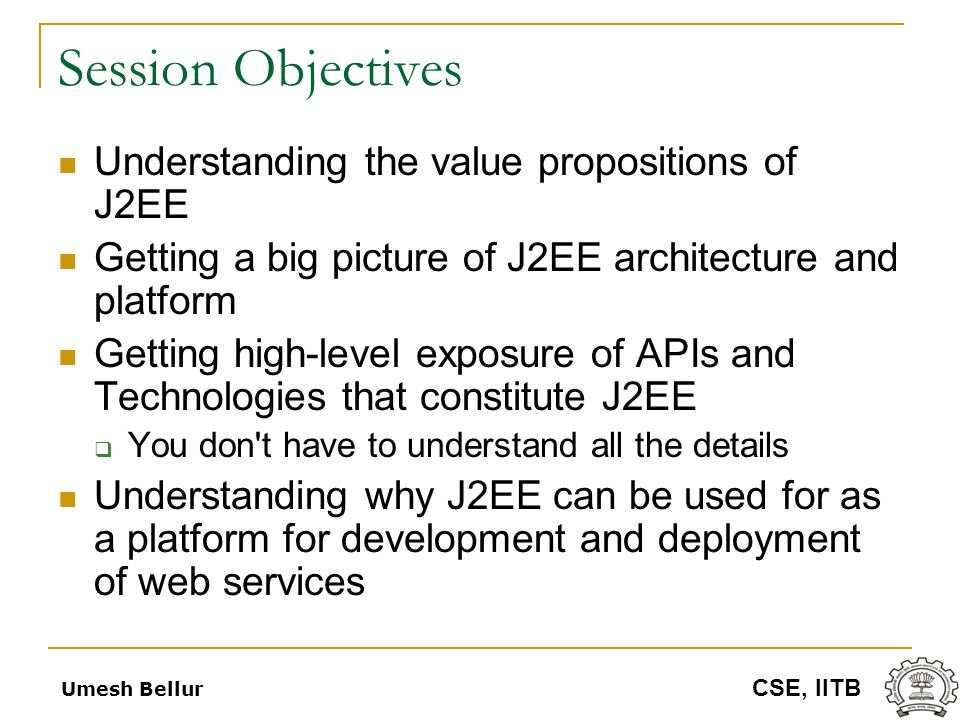 Session Objectives

- Understanding the value propositions of J2EE
- Getting a big picture of J2EE architecture and platform
- Getting high-level exposure of APIs and Technologies that constitute J2EE
  - You don't have to understand all the details
- Understanding why J2EE can be used for as a platform for development and deployment of web services

Umesh Bellur

CSE, IITB